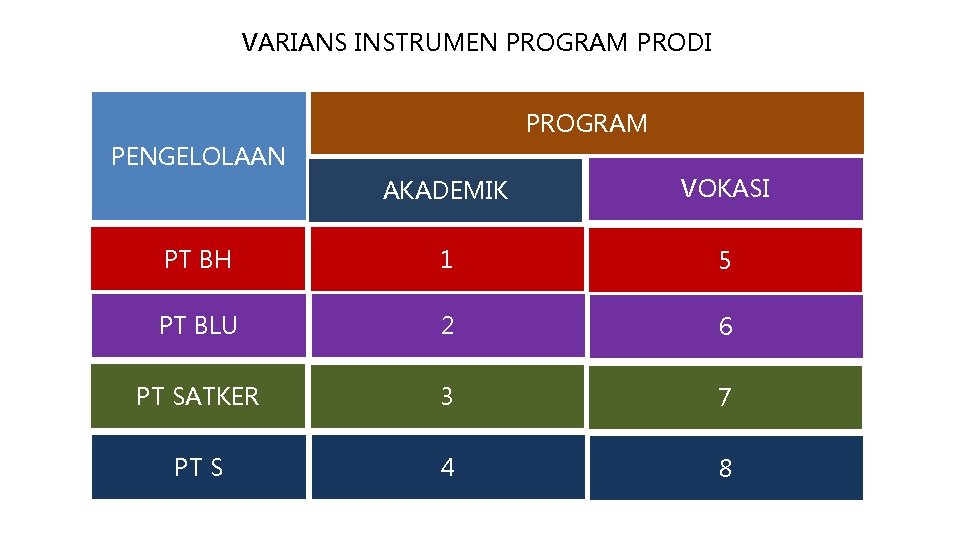 VARIANS INSTRUMEN PROGRAM PRODI

| PENGELOLAAN | PROGRAM | |
|---|---|---|
| | AKADEMIK | VOKASI |
| PT BH | 1 | 5 |
| PT BLU | 2 | 6 |
| PT SATKER | 3 | 7 |
| PT S | 4 | 8 |